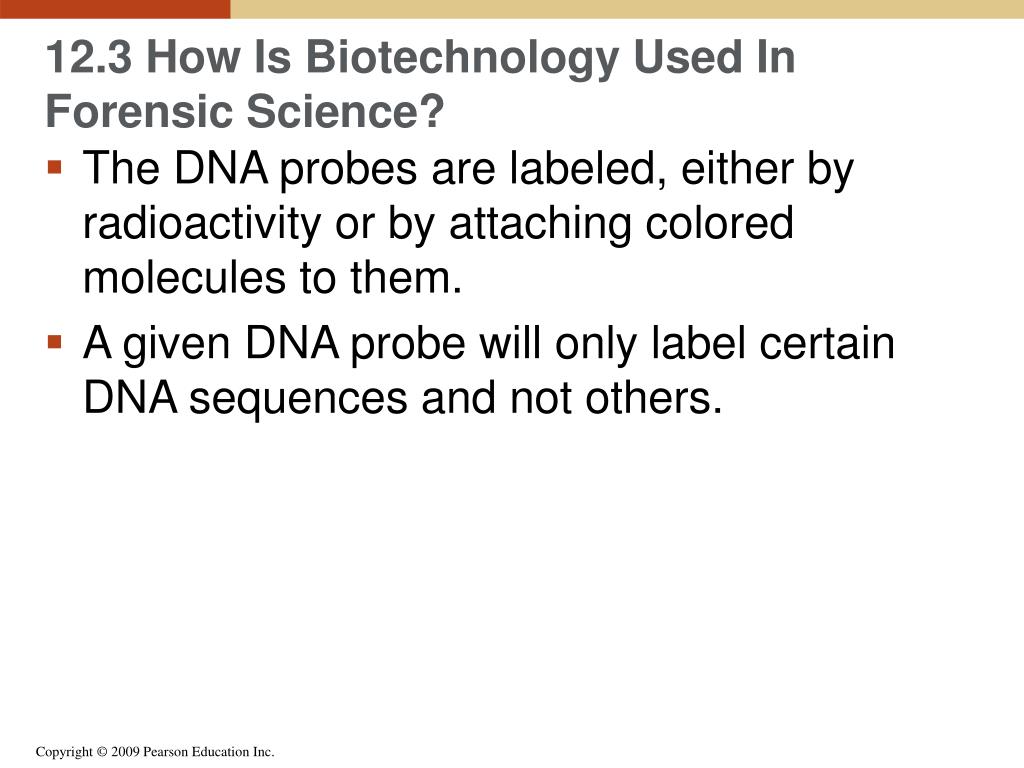 12.3 How Is Biotechnology Used In Forensic Science?

▪ The DNA probes are labeled, either by radioactivity or by attaching colored molecules to them.

▪ A given DNA probe will only label certain DNA sequences and not others.

Copyright © 2009 Pearson Education Inc.